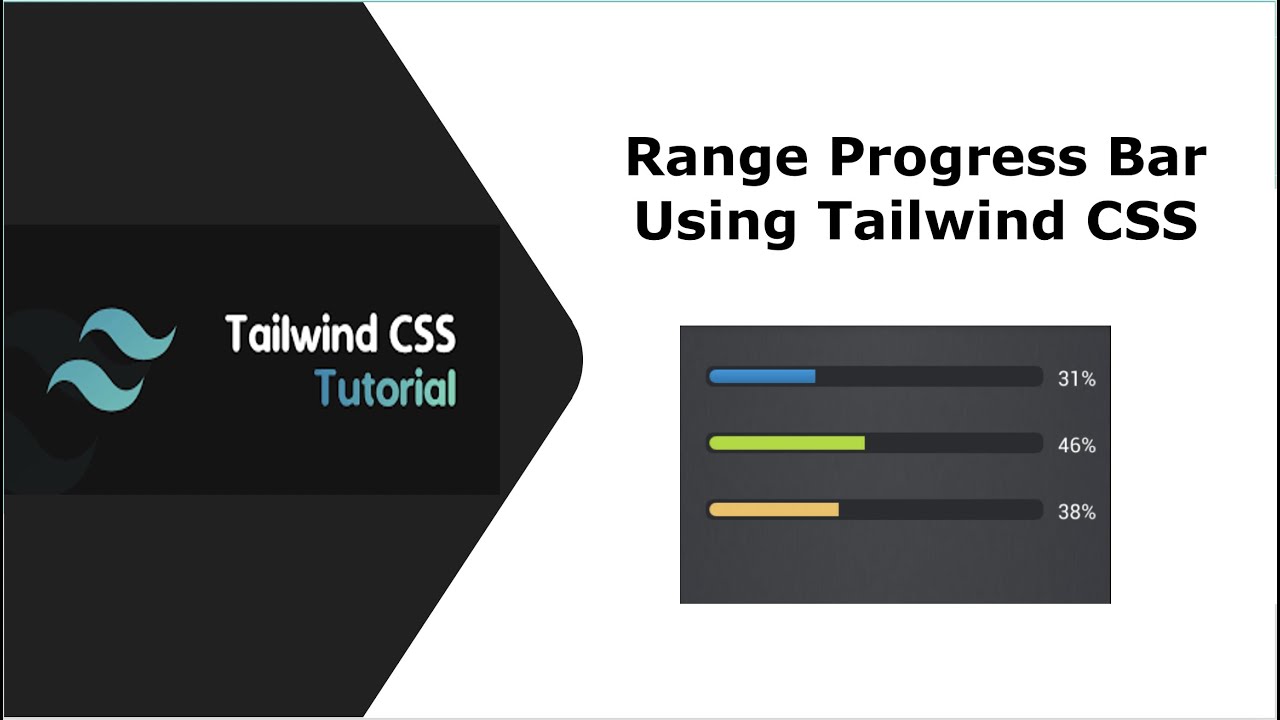 Tailwind CSS
Tutorial

Range Progress Bar
Using Tailwind CSS

31%

46%

38%